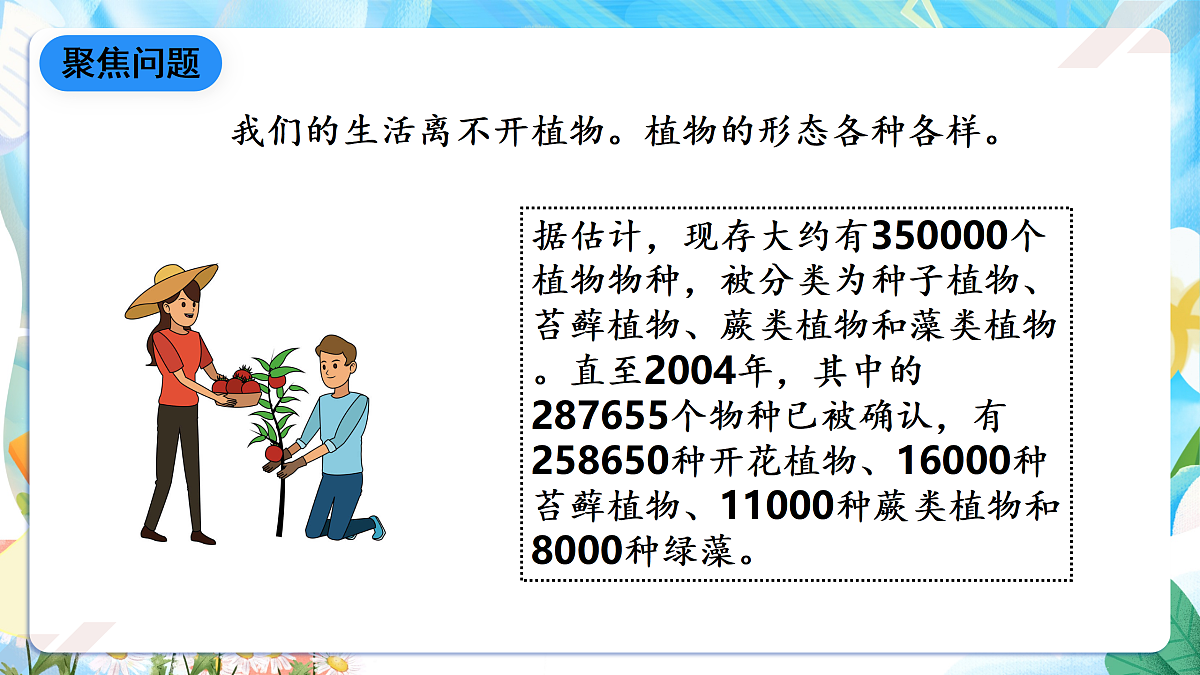 聚焦问题

我们的生活离不开植物。植物的形态各种各样。

据估计，现存大约有350000个植物物种，被分类为种子植物、苔藓植物、蕨类植物和藻类植物。直至2004年，其中的287655个物种已被确认，有258650种开花植物、16000种苔藓植物、11000种蕨类植物和8000种绿藻。